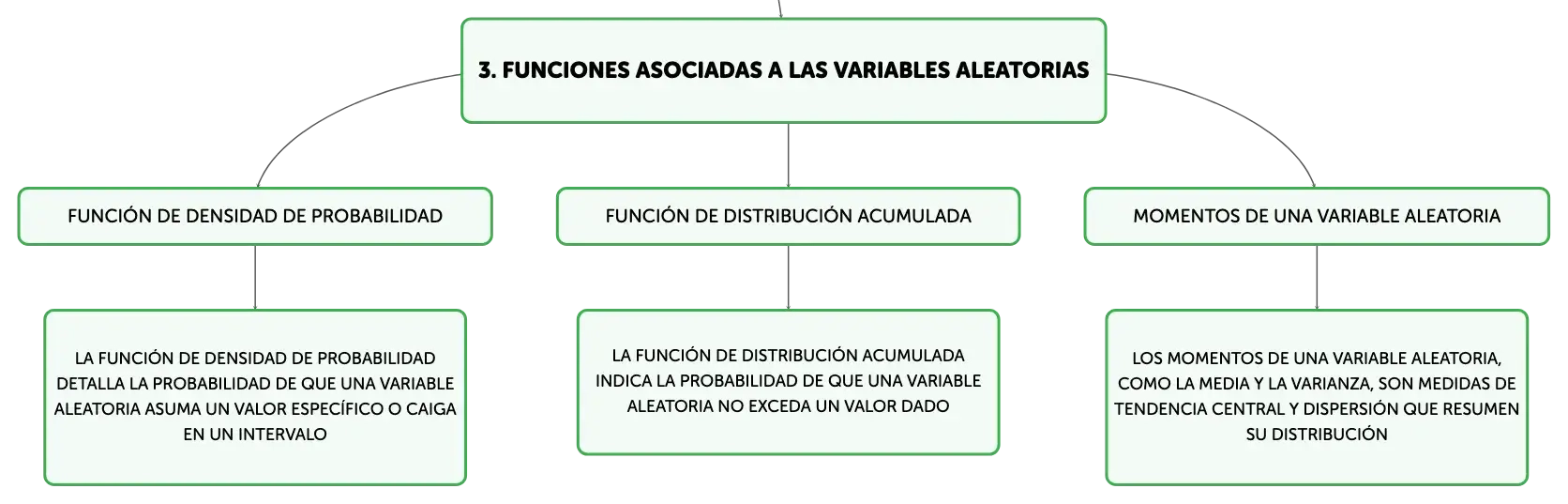 3. FUNCIONES ASOCIADAS A LAS VARIABLES ALEATORIAS

FUNCIÓN DE DENSIDAD DE PROBABILIDAD

LA FUNCIÓN DE DENSIDAD DE PROBABILIDAD DETALLA LA PROBABILIDAD DE QUE UNA VARIABLE ALEATORIA ASUMA UN VALOR ESPECÍFICO O CAIGA EN UN INTERVALO

FUNCIÓN DE DISTRIBUCIÓN ACUMULADA

LA FUNCIÓN DE DISTRIBUCIÓN ACUMULADA INDICA LA PROBABILIDAD DE QUE UNA VARIABLE ALEATORIA NO EXCEDA UN VALOR DADO

MOMENTOS DE UNA VARIABLE ALEATORIA

LOS MOMENTOS DE UNA VARIABLE ALEATORIA, COMO LA MEDIA Y LA VARIANZA, SON MEDIDAS DE TENDENCIA CENTRAL Y DISPERSIÓN QUE RESUMEN SU DISTRIBUCIÓN